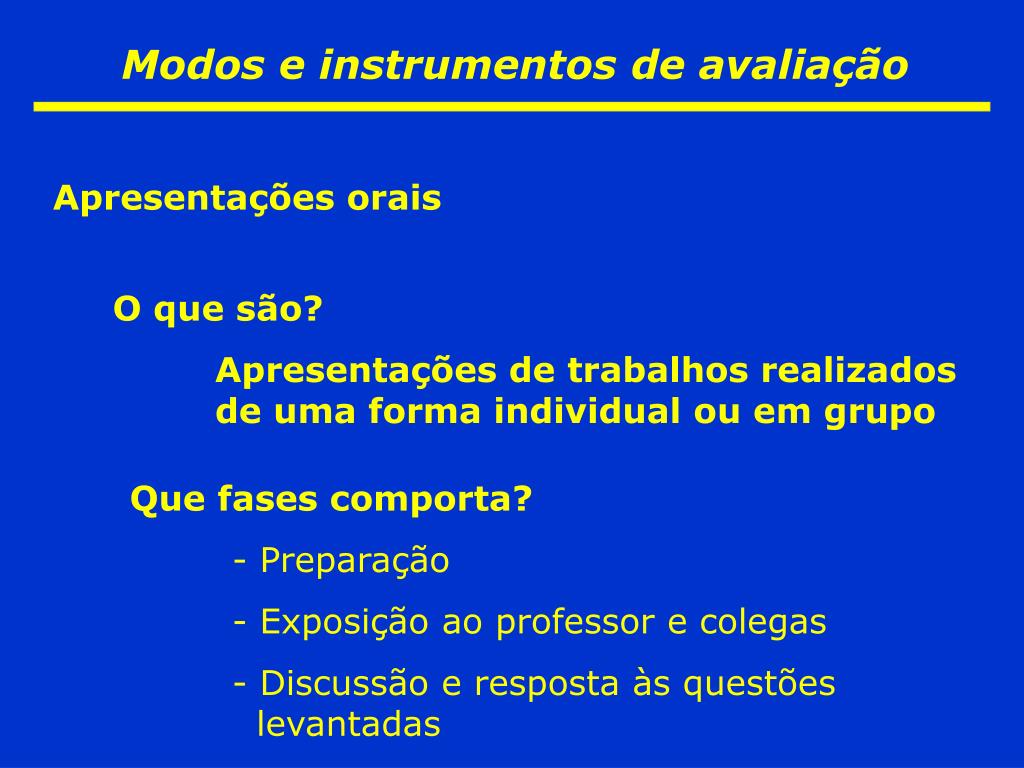 Modos e instrumentos de avaliação

Apresentações orais

O que são?

Apresentações de trabalhos realizados de uma forma individual ou em grupo

Que fases comporta?

- Preparação

- Exposição ao professor e colegas

- Discussão e resposta às questões levantadas